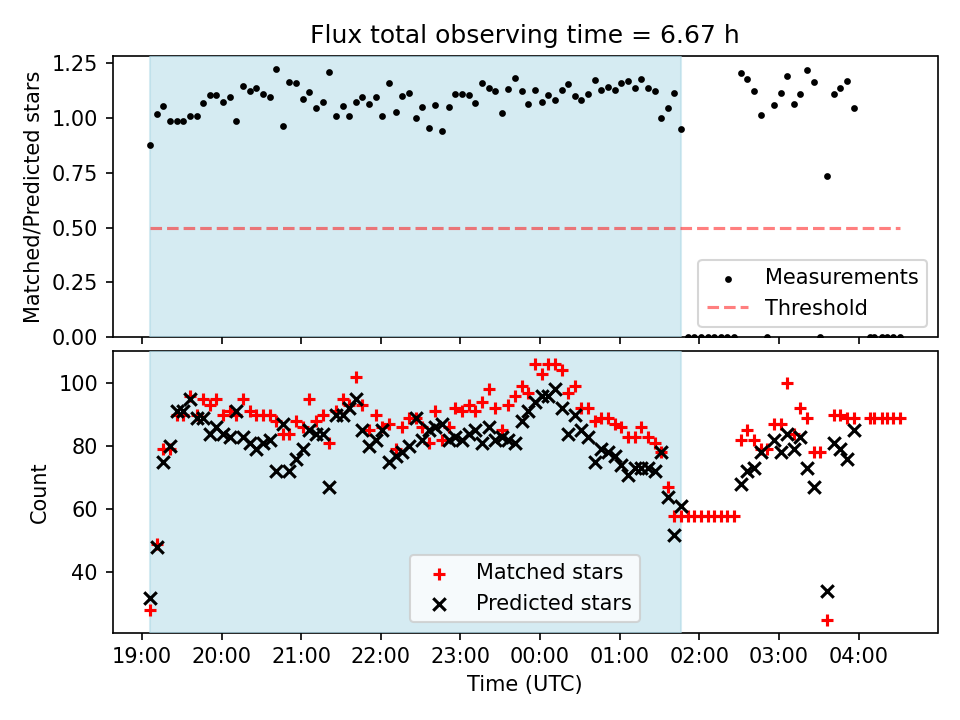 Flux total observing time = 6.67 h

Matched/Predicted stars

1.25
1.00
0.75
0.50
0.25
0.00

Measurements
Threshold

Count

100
80
60
40

Matched stars
Predicted stars

19:00 20:00 21:00 22:00 23:00 00:00 01:00 02:00 03:00 04:00

Time (UTC)